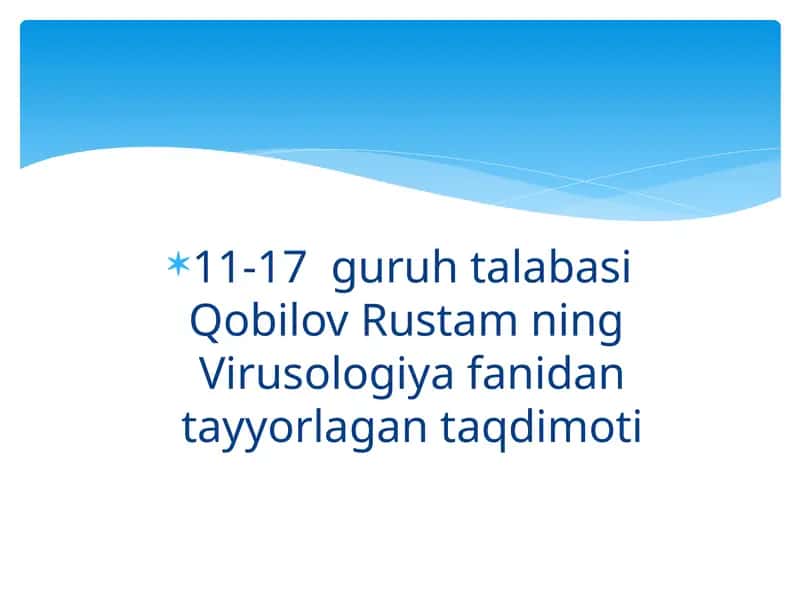 11-17 guruh talabasi Qobilov Rustam ning Virusologiya fanidan tayyorlagan taqdimoti